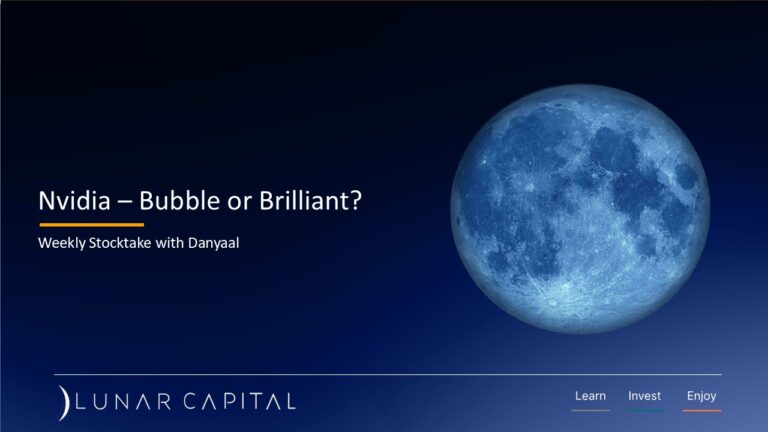 Nvidia – Bubble or Brilliant?

Weekly Stocktake with Danyaal

LUNAR CAPITAL

Learn Invest Enjoy